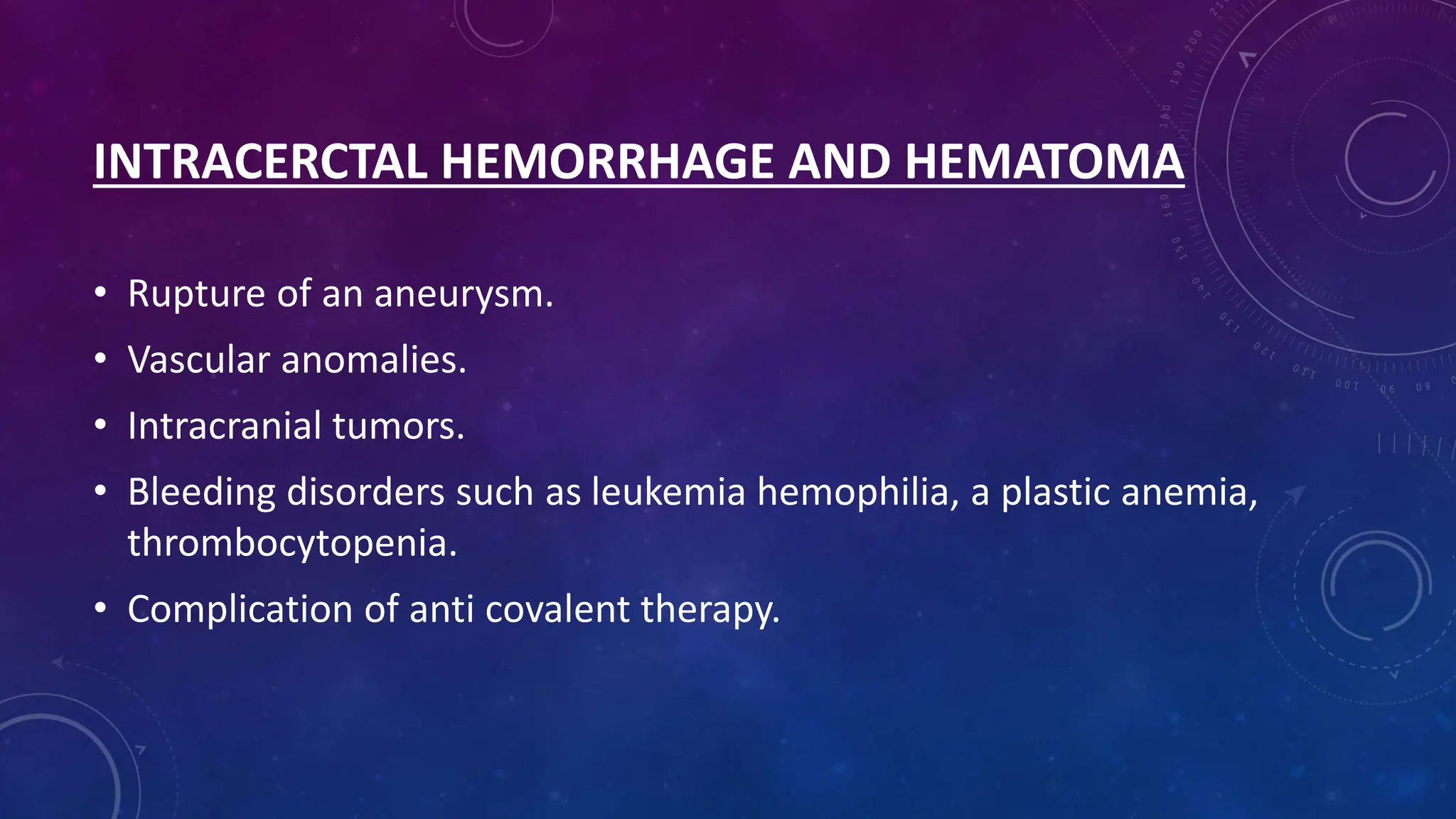 INTRACERCTAL HEMORRHAGE AND HEMATOMA

• Rupture of an aneurysm.
• Vascular anomalies.
• Intracranial tumors.
• Bleeding disorders such as leukemia hemophilia, a plastic anemia, thrombocytopenia.
• Complication of anti covalent therapy.